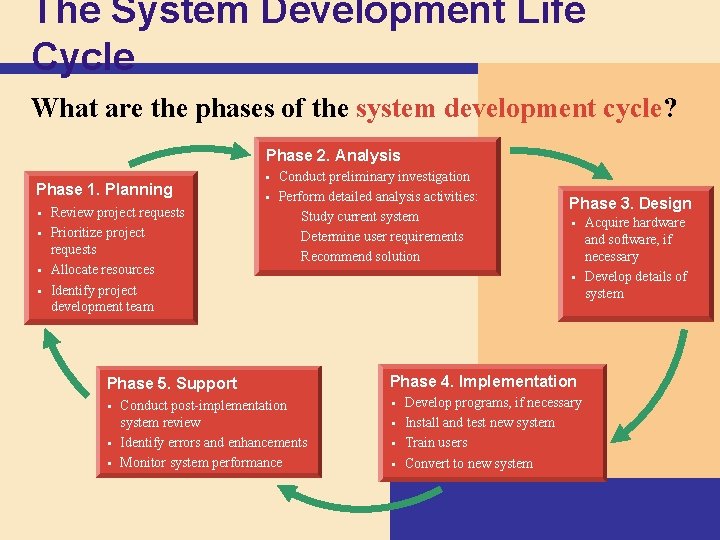 The System Development Life Cycle

What are the phases of the system development cycle?

Phase 1. Planning
▪ Review project requests
▪ Prioritize project requests
▪ Allocate resources
▪ Identify project development team

Phase 2. Analysis
▪ Conduct preliminary investigation
▪ Perform detailed analysis activities:
Study current system
Determine user requirements
Recommend solution

Phase 3. Design
▪ Acquire hardware and software, if necessary
▪ Develop details of system

Phase 4. Implementation
▪ Develop programs, if necessary
▪ Install and test new system
▪ Train users
▪ Convert to new system

Phase 5. Support
▪ Conduct post-implementation system review
▪ Identify errors and enhancements
▪ Monitor system performance